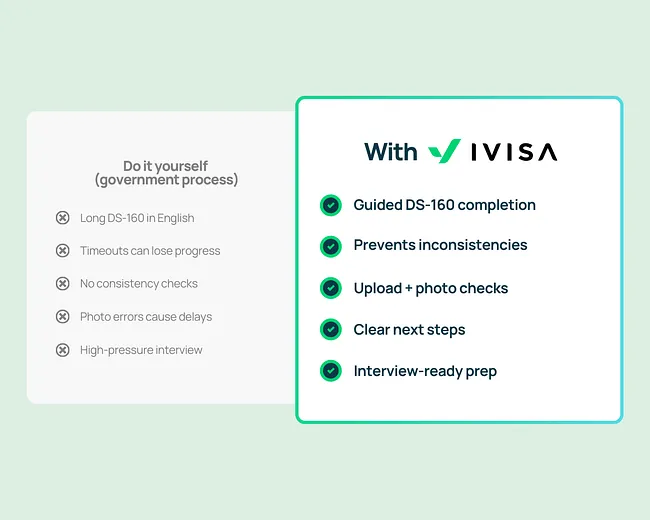 Do it yourself
(government process)

Long DS-160 in English

Timeouts can lose progress

No consistency checks

Photo errors cause delays

High-pressure interview

With IVISA

Guided DS-160 completion

Prevents inconsistencies

Upload + photo checks

Clear next steps

Interview-ready prep